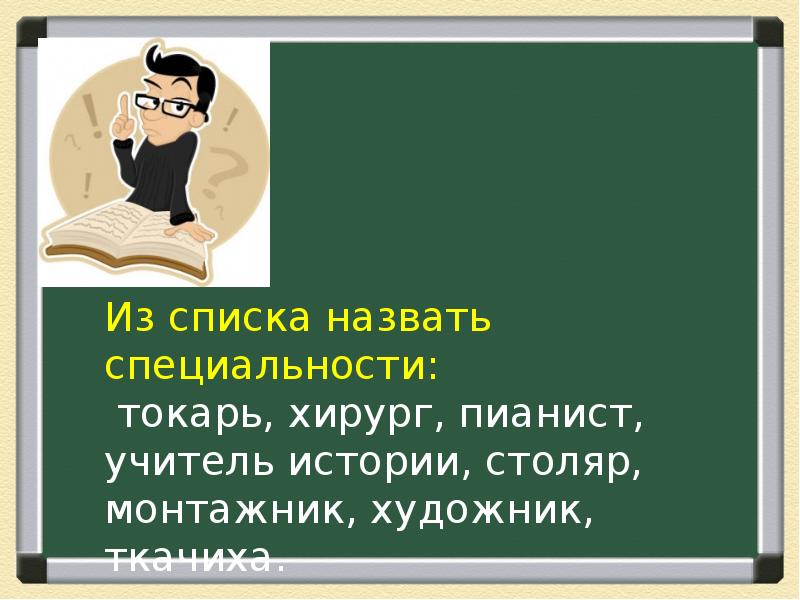 Из списка назвать специальности:

токарь, хирург, пианист, учитель истории, столяр, монтажник, художник, ткачиха.